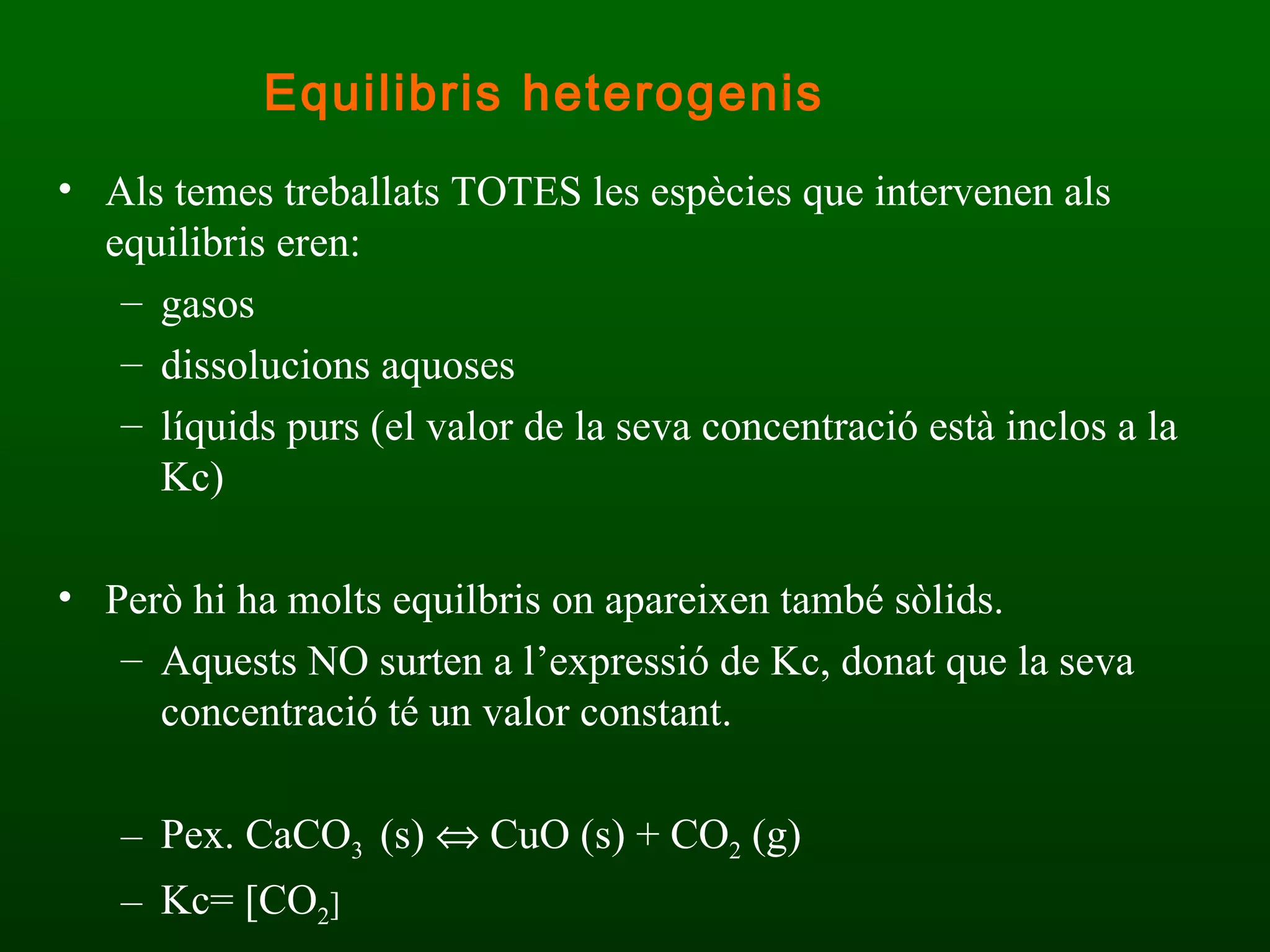 Equilibris heterogenis

• Als temes treballats TOTES les espècies que intervenen als equilibris eren:
– gasos
– dissolucions aquoses
– líquids purs (el valor de la seva concentració està inclos a la Kc)

• Però hi ha molts equilbris on apareixen també sòlids.
– Aquests NO surten a l'expressió de Kc, donat que la seva concentració té un valor constant.

– Pex. $CaCO_3$ (s) $\Leftrightarrow$ CuO (s) + $CO_2$ (g)
– Kc= $[CO_2]$